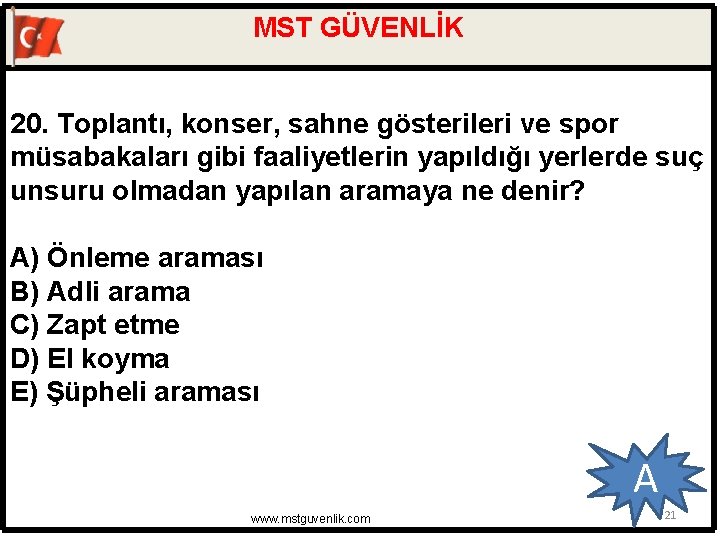 MST GÜVENLİK

20. Toplantı, konser, sahne gösterileri ve spor müsabakaları gibi faaliyetlerin yapıldığı yerlerde suç unsuru olmadan yapılan aramaya ne denir?

A) Önleme araması
B) Adli arama
C) Zapt etme
D) El koyma
E) Şüpheli araması

A

www.mstguvenlik.com

21